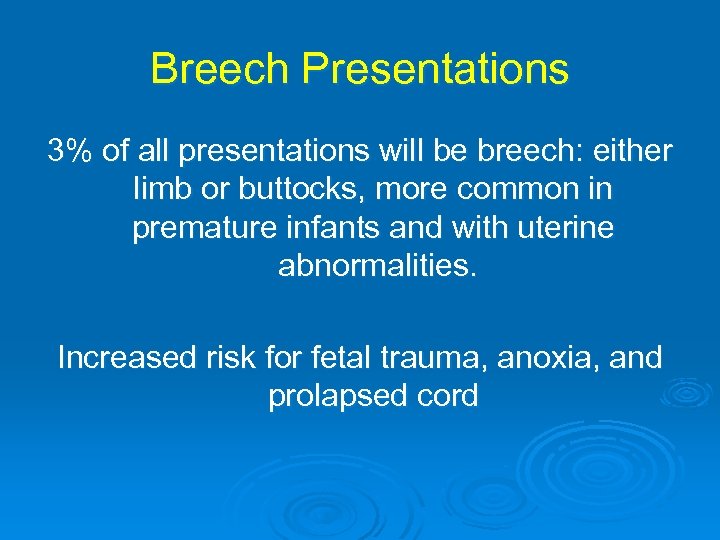 Breech Presentations

3% of all presentations will be breech: either limb or buttocks, more common in premature infants and with uterine abnormalities.

Increased risk for fetal trauma, anoxia, and prolapsed cord